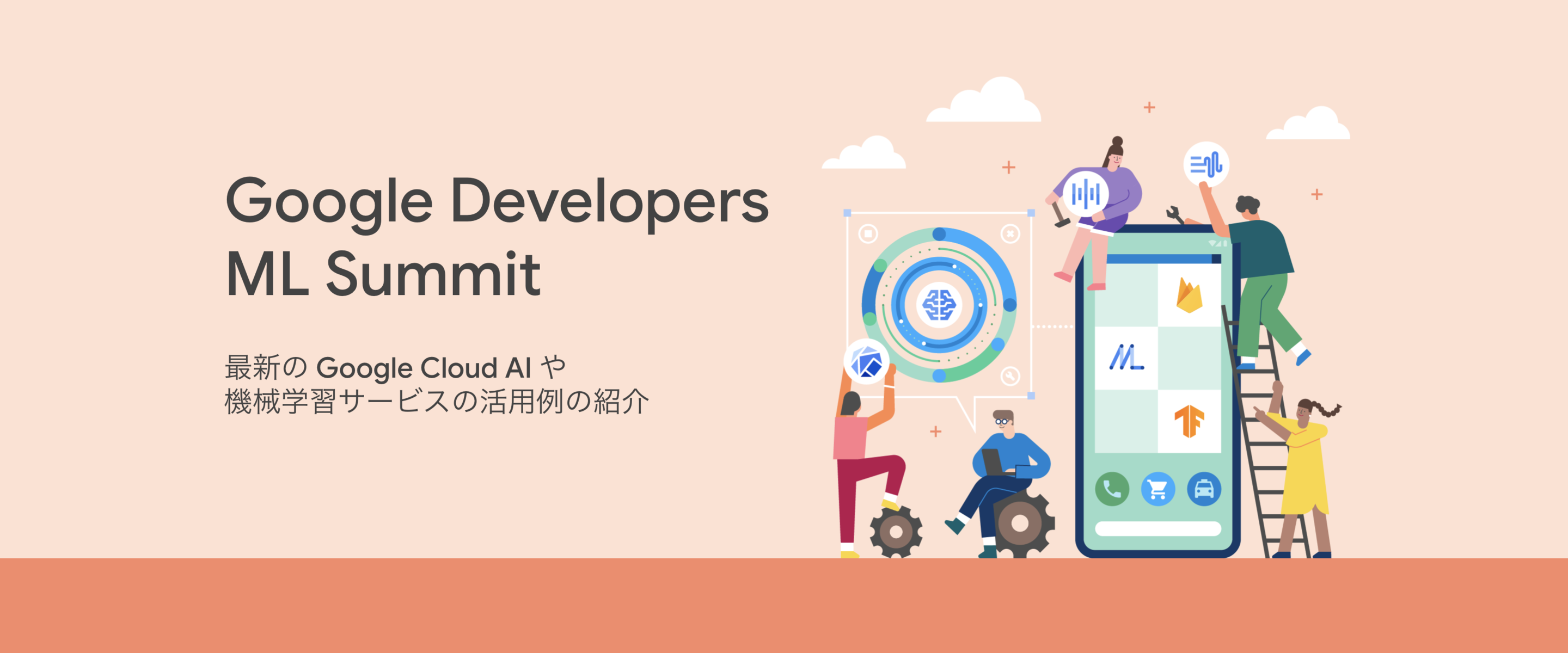 Google Developers
ML Summit

最新の Google Cloud AI や
機械学習サービスの活用例の紹介